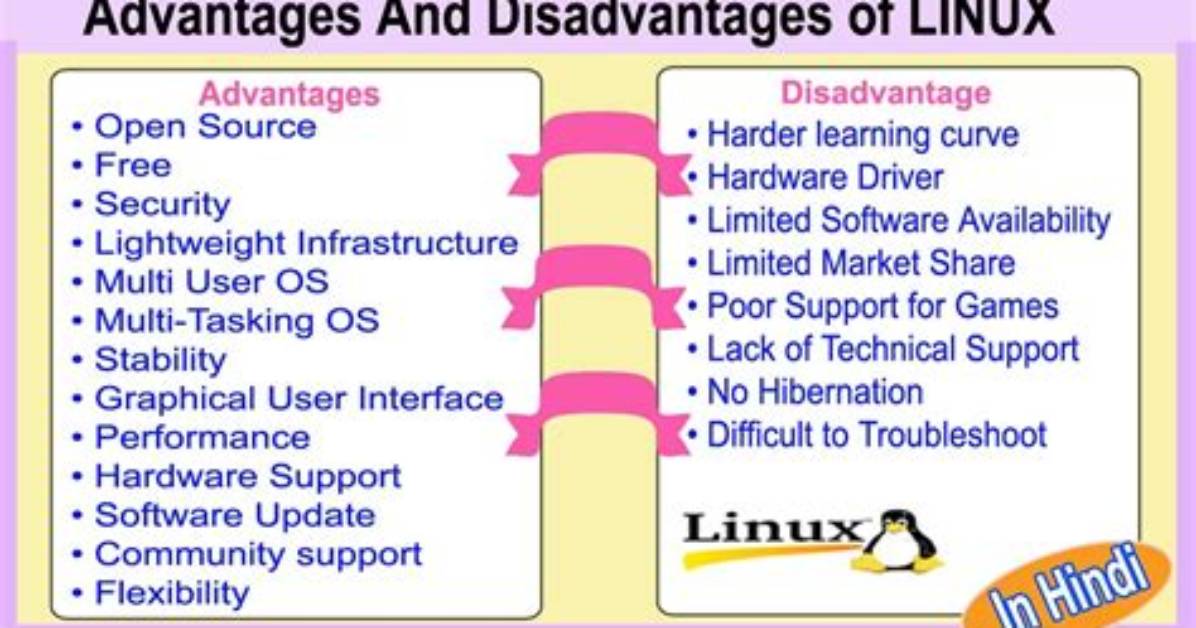 Advantages And Disadvantages of LINUX

Advantages
• Open Source
• Free
• Security
• Lightweight Infrastructure
• Multi User OS
• Multi-Tasking OS
• Stability
• Graphical User Interface
• Performance
• Hardware Support
• Software Update
• Community support
• Flexibility

Disadvantage
• Harder learning curve
• Hardware Driver
• Limited Software Availability
• Limited Market Share
• Poor Support for Games
• Lack of Technical Support
• No Hibernation
• Difficult to Troubleshoot

Linux

In Hindi